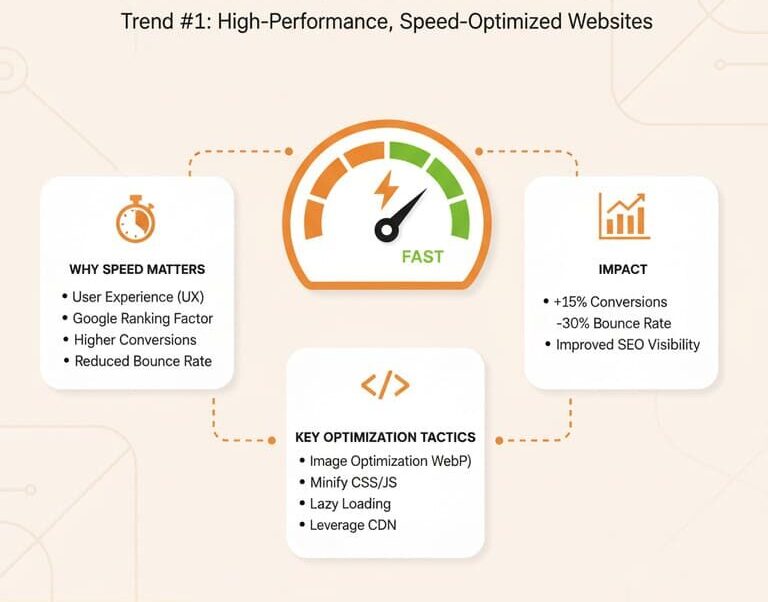 Trend #1: High-Performance, Speed-Optimized Websites

WHY SPEED MATTERS
• User Experience (UX)
• Google Ranking Factor
• Higher Conversions
• Reduced Bounce Rate

FAST

IMPACT
• +15% Conversions
-30% Bounce Rate
• Improved SEO Visibility

</>

KEY OPTIMIZATION TACTICS
• Image Optimization WebP)
• Minify CSS/JS
• Lazy Loading
• Leverage CDN